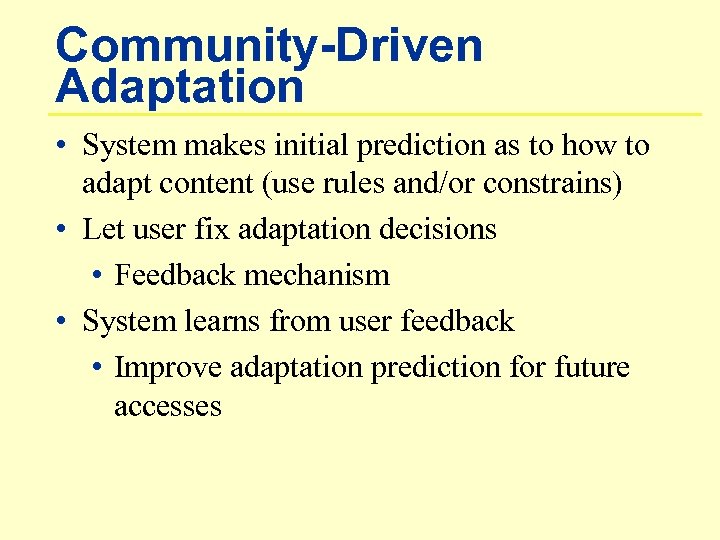 Community-Driven Adaptation

• System makes initial prediction as to how to adapt content (use rules and/or constrains)
• Let user fix adaptation decisions
  • Feedback mechanism
• System learns from user feedback
  • Improve adaptation prediction for future accesses